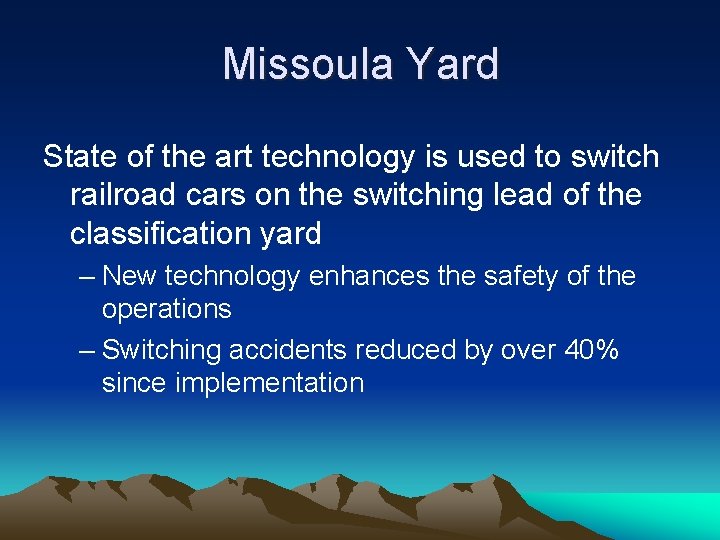 Missoula Yard

State of the art technology is used to switch railroad cars on the switching lead of the classification yard

– New technology enhances the safety of the operations

– Switching accidents reduced by over 40% since implementation